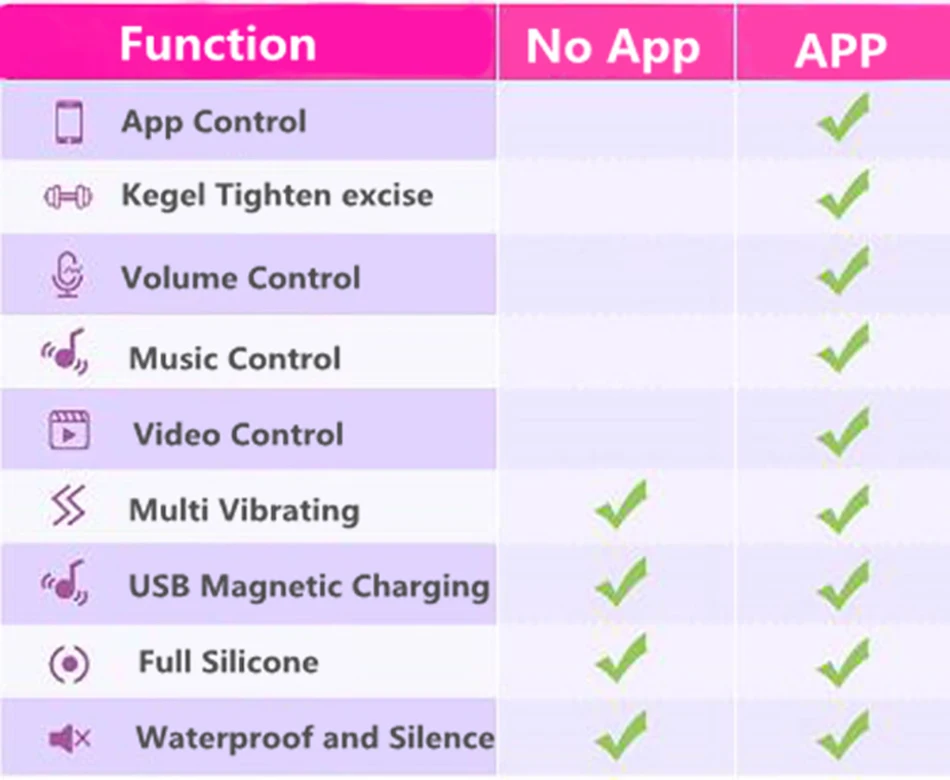 | Function | No App | APP |
|---|---|---|
| App Control | | ✓ |
| Kegel Tighten excise | | ✓ |
| Volume Control | | ✓ |
| Music Control | | ✓ |
| Video Control | | ✓ |
| Multi Vibrating | ✓ | ✓ |
| USB Magnetic Charging | ✓ | ✓ |
| Full Silicone | ✓ | ✓ |
| Waterproof and Silence | ✓ | ✓ |